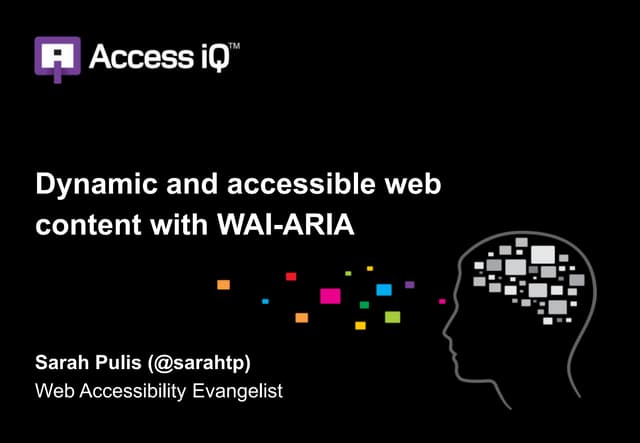 Access iQ™

Dynamic and accessible web content with WAI-ARIA

Sarah Pulis (@sarahtp)
Web Accessibility Evangelist